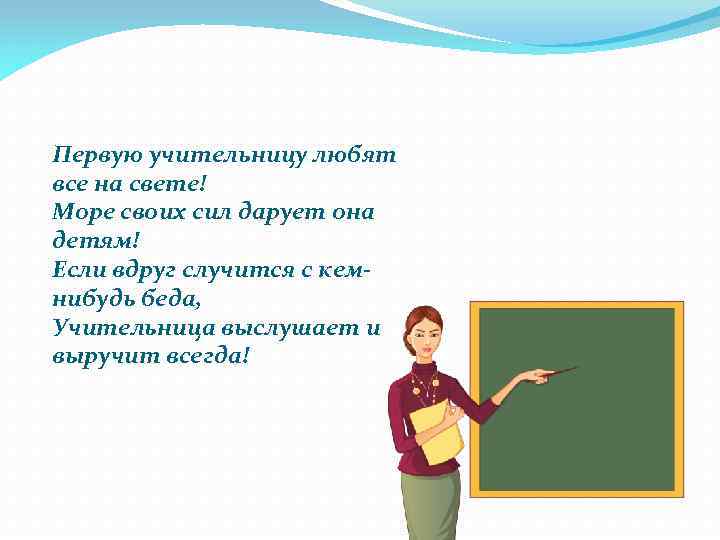 Первую учительницу любят все на свете!
Море своих сил дарует она детям!
Если вдруг случится с кем-нибудь беда,
Учительница выслушает и выручит всегда!